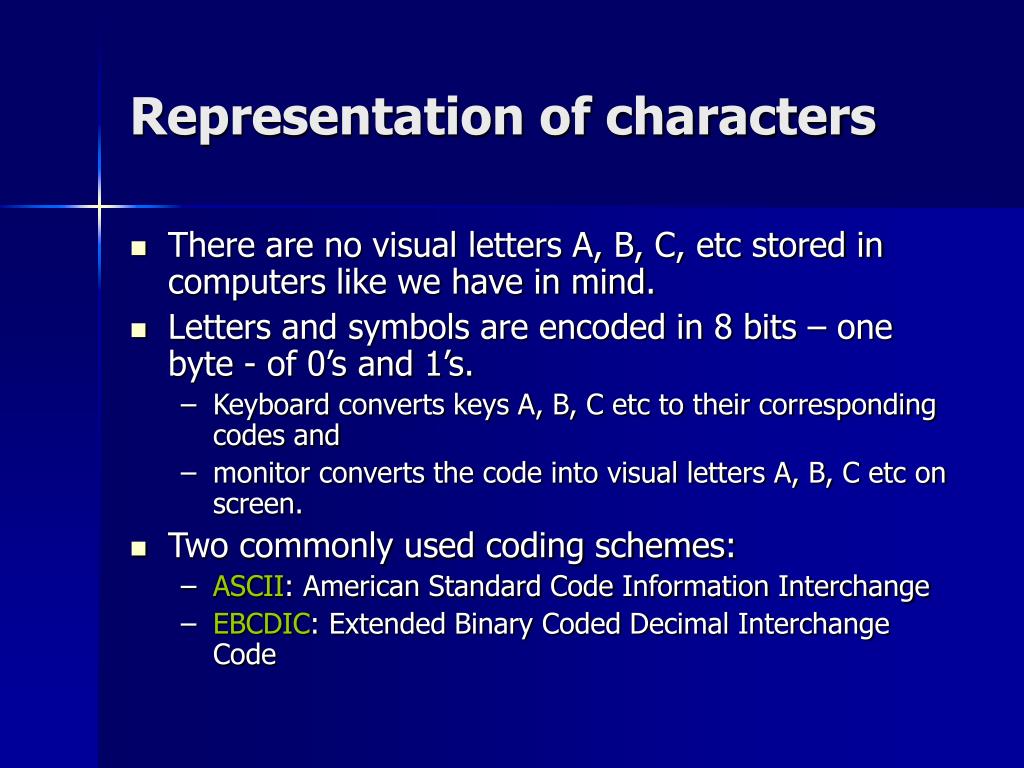 Representation of characters

▪ There are no visual letters A, B, C, etc stored in computers like we have in mind.
▪ Letters and symbols are encoded in 8 bits – one byte - of 0’s and 1’s.
– Keyboard converts keys A, B, C etc to their corresponding codes and
– monitor converts the code into visual letters A, B, C etc on screen.
▪ Two commonly used coding schemes:
– ASCII: American Standard Code Information Interchange
– EBCDIC: Extended Binary Coded Decimal Interchange Code